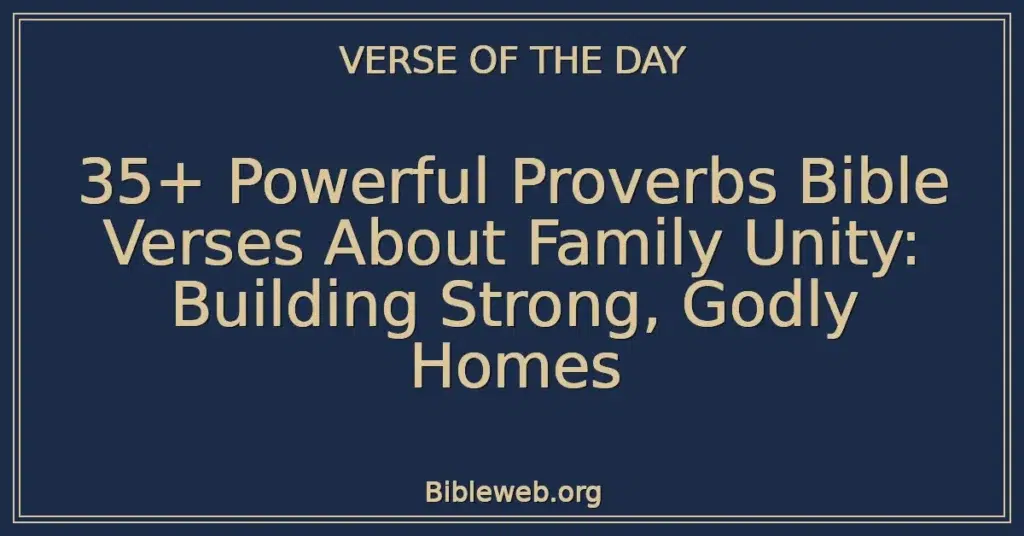 VERSE OF THE DAY

35+ Powerful Proverbs Bible Verses About Family Unity: Building Strong, Godly Homes

Bibleweb.org